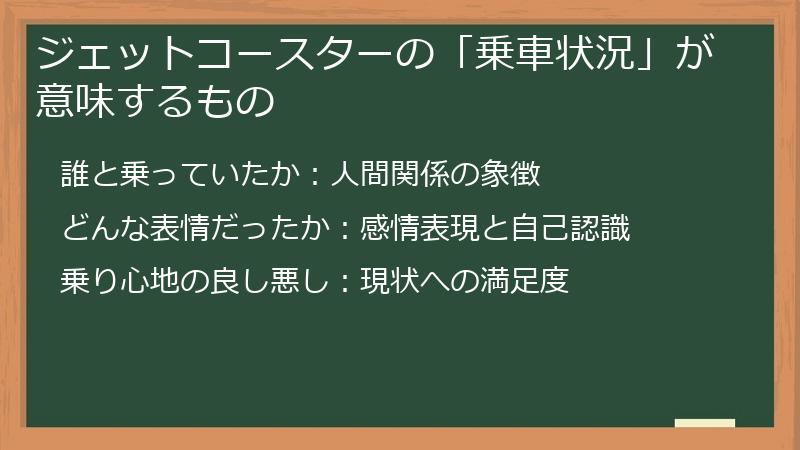 ジェットコースターの「乗車状況」が意味するもの

誰と乗っていたか：人間関係の象徴

どんな表情だったか：感情表現と自己認識

乗り心地の良し悪し：現状への満足度